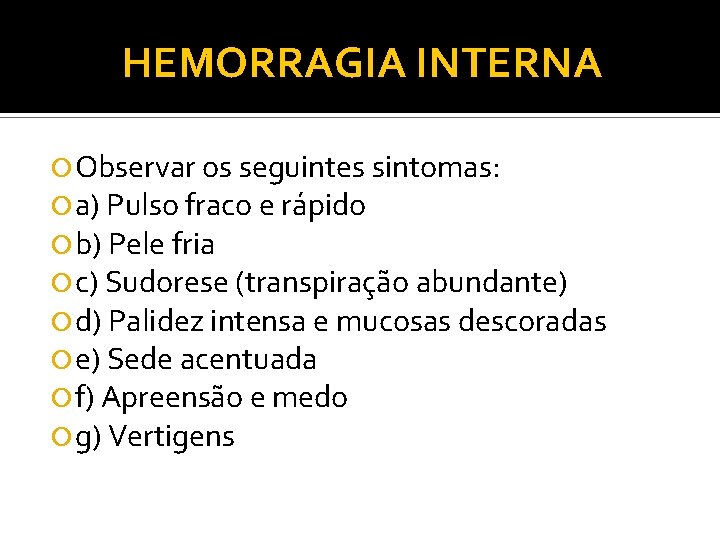 HEMORRAGIA INTERNA

Observar os seguintes sintomas:
a) Pulso fraco e rápido
b) Pele fria
c) Sudorese (transpiração abundante)
d) Palidez intensa e mucosas descoradas
e) Sede acentuada
f) Apreensão e medo
g) Vertigens